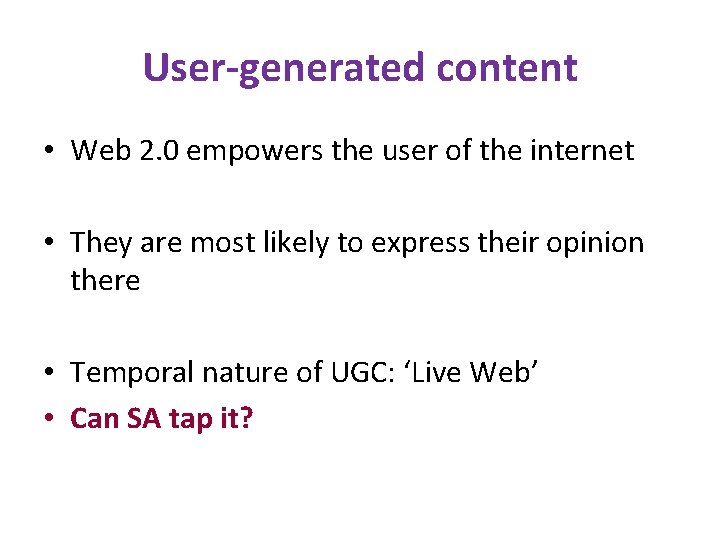 User-generated content

• Web 2.0 empowers the user of the internet

• They are most likely to express their opinion there

• Temporal nature of UGC: ‘Live Web’
• Can SA tap it?